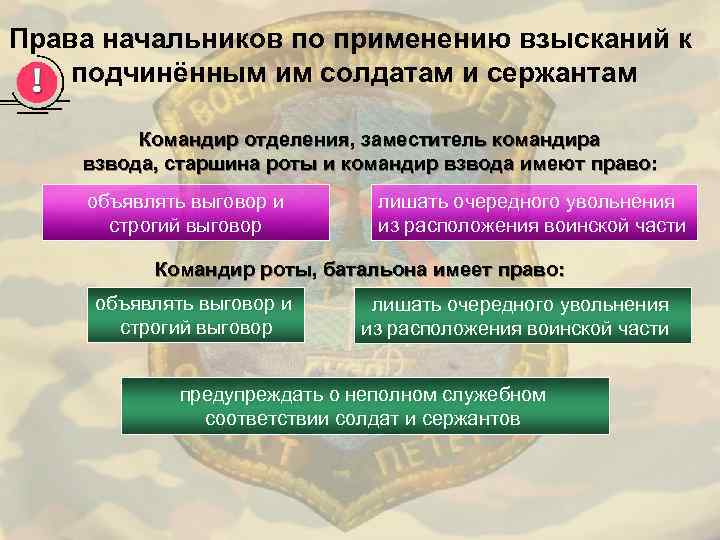 Права начальников по применению взысканий к подчинённым им солдатам и сержантам

!

Командир отделения, заместитель командира взвода, старшина роты и командир взвода имеют право:

объявлять выговор и строгий выговор

лишать очередного увольнения из расположения воинской части

Командир роты, батальона имеет право:

объявлять выговор и строгий выговор

лишать очередного увольнения из расположения воинской части

предупреждать о неполном служебном соответствии солдат и сержантов